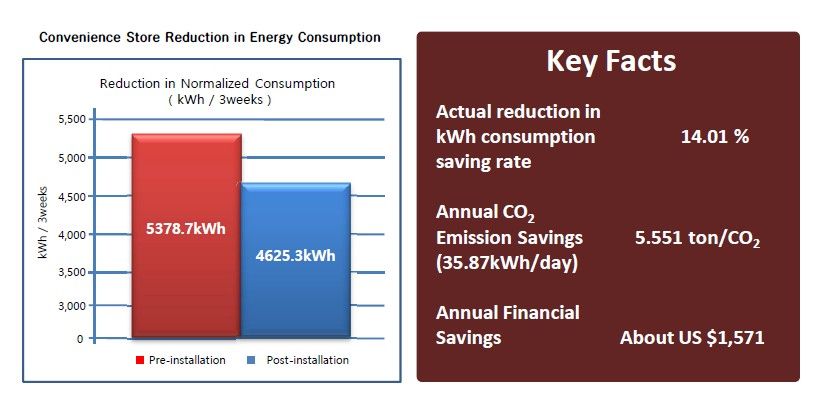 Convenience Store Reduction in Energy Consumption

Reduction in Normalized Consumption
( kWh / 3weeks )

kWh / 3weeks

5,500
5,000
4,500
4,000
3,500
3,000
0

5378.7kWh

4625.3kWh

Pre-installation
Post-installation

Key Facts

Actual reduction in kWh consumption saving rate 14.01 %

Annual $CO_2$ Emission Savings (35.87kWh/day) 5.551 ton/$CO_2$

Annual Financial Savings About US $1,571